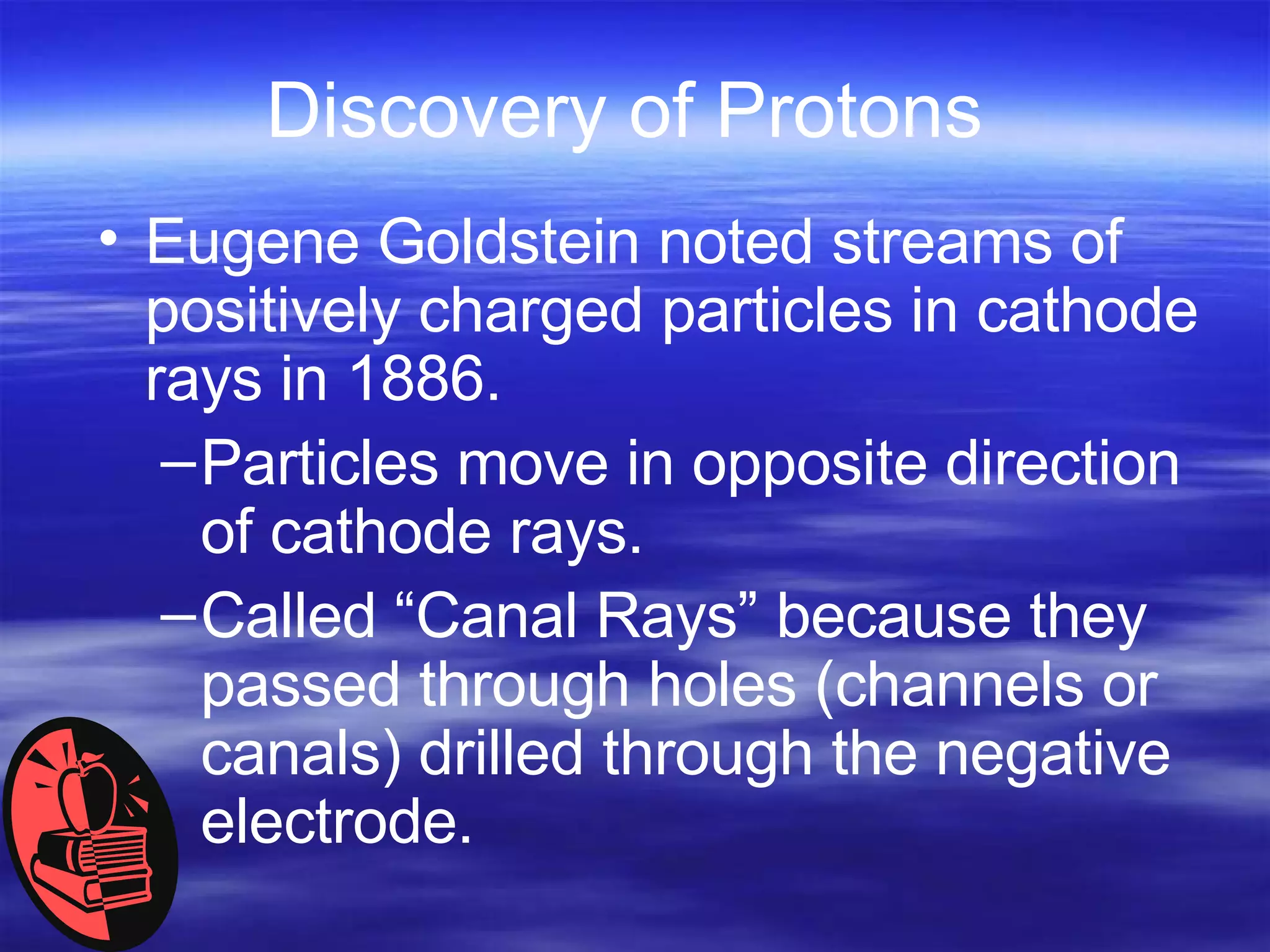 Discovery of Protons

• Eugene Goldstein noted streams of positively charged particles in cathode rays in 1886.

– Particles move in opposite direction of cathode rays.

– Called “Canal Rays” because they passed through holes (channels or canals) drilled through the negative electrode.